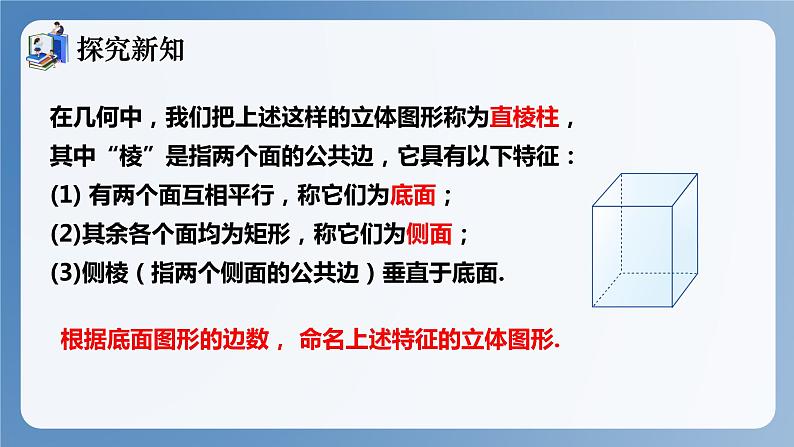 探究新知

在几何中，我们把上述这样的立体图形称为直棱柱，其中“棱”是指两个面的公共边，它具有以下特征：

(1) 有两个面互相平行，称它们为底面；

(2)其余各个面均为矩形，称它们为侧面；

(3)侧棱（指两个侧面的公共边）垂直于底面.

根据底面图形的边数， 命名上述特征的立体图形.